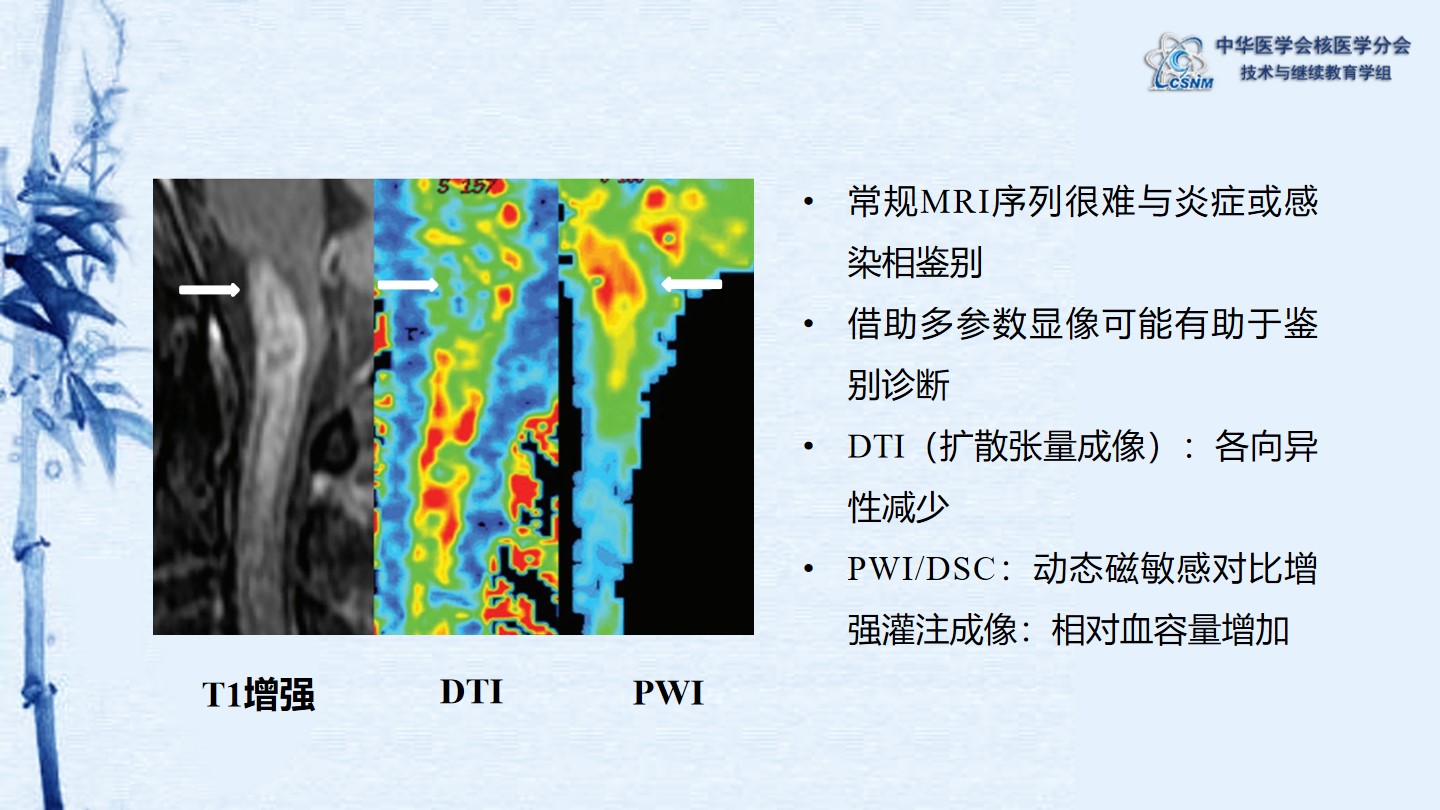 CSNM 中华医学会核医学分会
技术与继续教育学组

S 157

T1增强 DTI PWI

• 常规MRI序列很难与炎症或感染相鉴别
• 借助多参数显像可能有助于鉴别诊断
• DTI（扩散张量成像）：各向异性减少
• PWI/DSC：动态磁敏感对比增强灌注成像：相对血容量增加